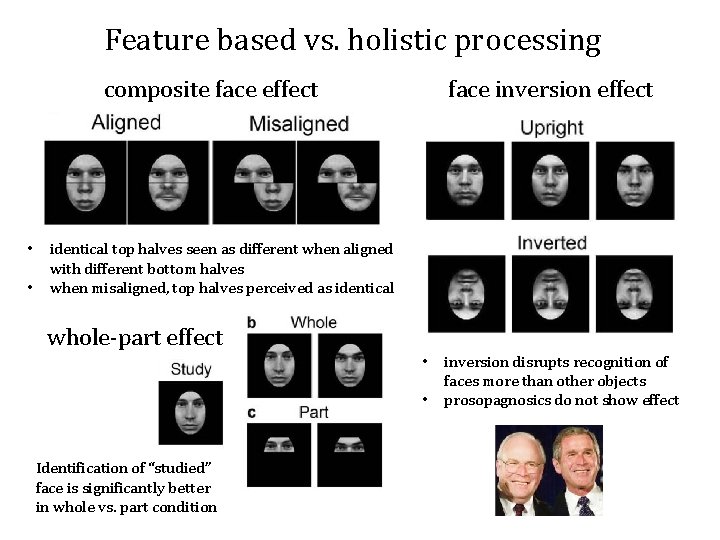 Feature based vs. holistic processing

composite face effect

Aligned

Misaligned

• identical top halves seen as different when aligned with different bottom halves
• when misaligned, top halves perceived as identical

whole-part effect

Study

b Whole

c Part

Identification of "studied" face is significantly better in whole vs. part condition

face inversion effect

Upright

Inverted

• inversion disrupts recognition of faces more than other objects
• prosopagnosics do not show effect